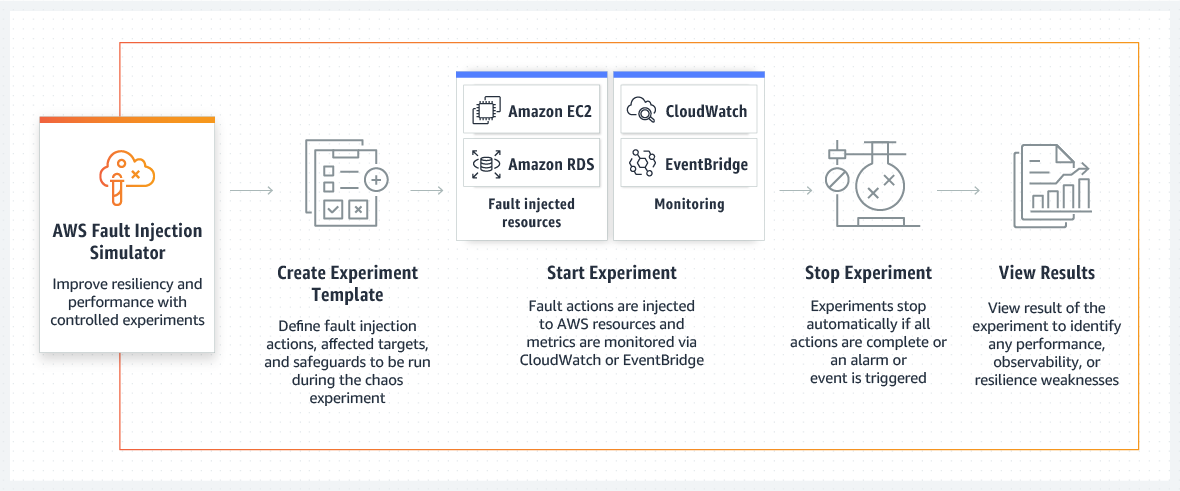 AWS Fault Injection Simulator

Improve resiliency and performance with controlled experiments

Create Experiment Template

Define fault injection actions, affected targets, and safeguards to be run during the chaos experiment

Amazon EC2

Amazon RDS

Fault injected resources

CloudWatch

EventBridge

Monitoring

Start Experiment

Fault actions are injected to AWS resources and metrics are monitored via CloudWatch or EventBridge

Stop Experiment

Experiments stop automatically if all actions are complete or an alarm or event is triggered

View Results

View result of the experiment to identify any performance, observability, or resilience weaknesses